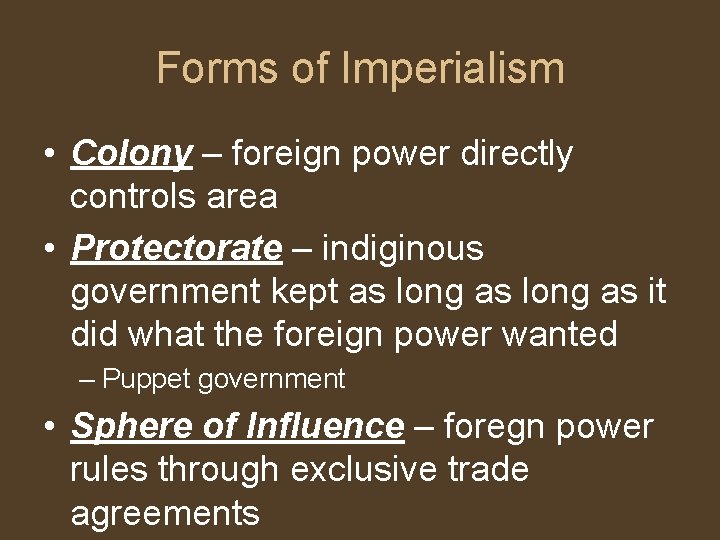 Forms of Imperialism

• Colony – foreign power directly controls area
• Protectorate – indiginous government kept as long as long as it did what the foreign power wanted
  – Puppet government
• Sphere of Influence – foregn power rules through exclusive trade agreements